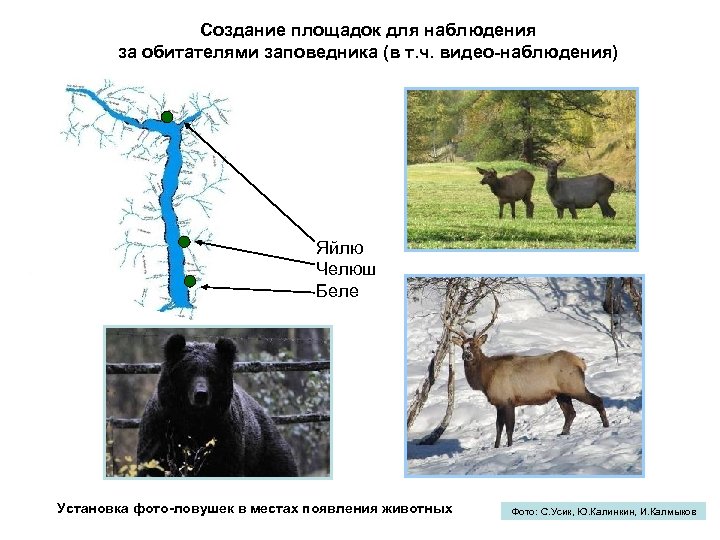 Создание площадок для наблюдения за обитателями заповедника (в т.ч. видео-наблюдения)

Яйлю
Челюш
Беле

Установка фото-ловушек в местах появления животных

Фото: С.Усик, Ю.Калинкин, И.Калмыков